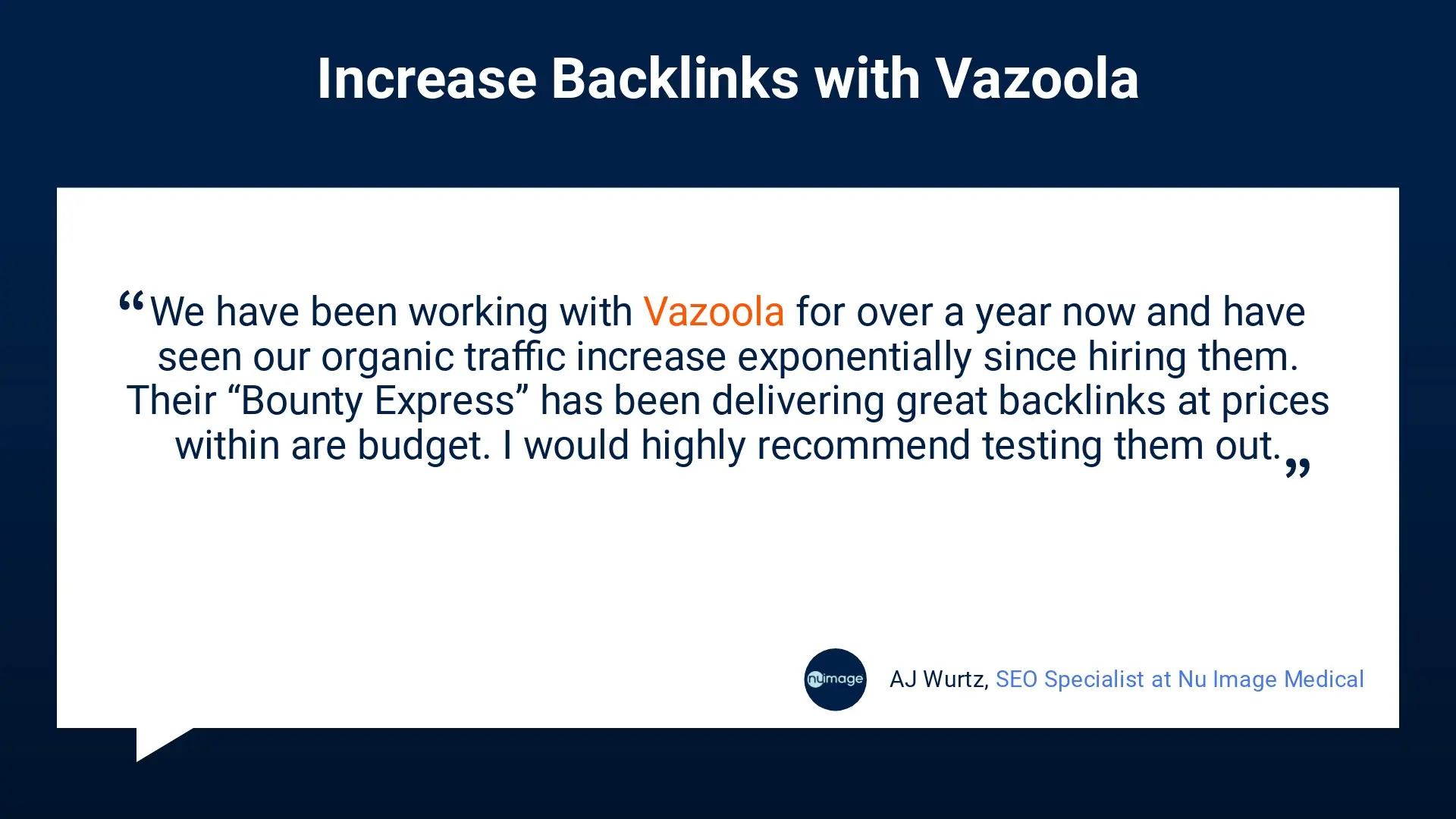 Increase Backlinks with Vazoola

“We have been working with Vazoola for over a year now and have seen our organic traffic increase exponentially since hiring them. Their “Bounty Express” has been delivering great backlinks at prices within are budget. I would highly recommend testing them out.”

nuimage

AJ Wurtz, SEO Specialist at Nu Image Medical